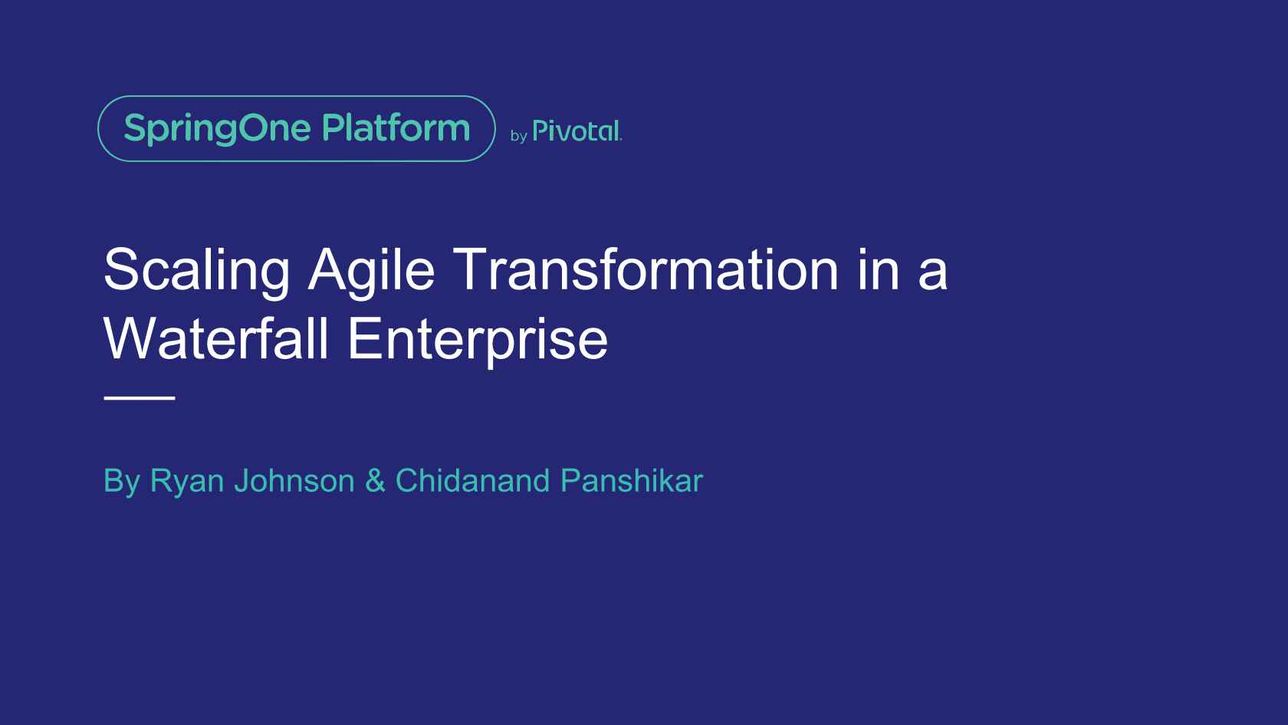 SpringOne Platform by Pivotal.

Scaling Agile Transformation in a Waterfall Enterprise

By Ryan Johnson & Chidanand Panshikar